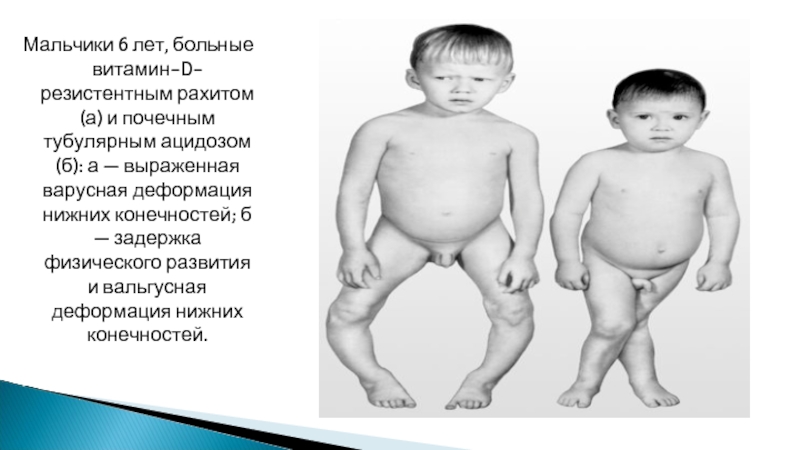 Мальчики 6 лет, больные витамин-D-резистентным рахитом (а) и почечным тубулярным ацидозом (б): а — выраженная варусная деформация нижних конечностей; б — задержка физического развития и вальгусная деформация нижних конечностей.